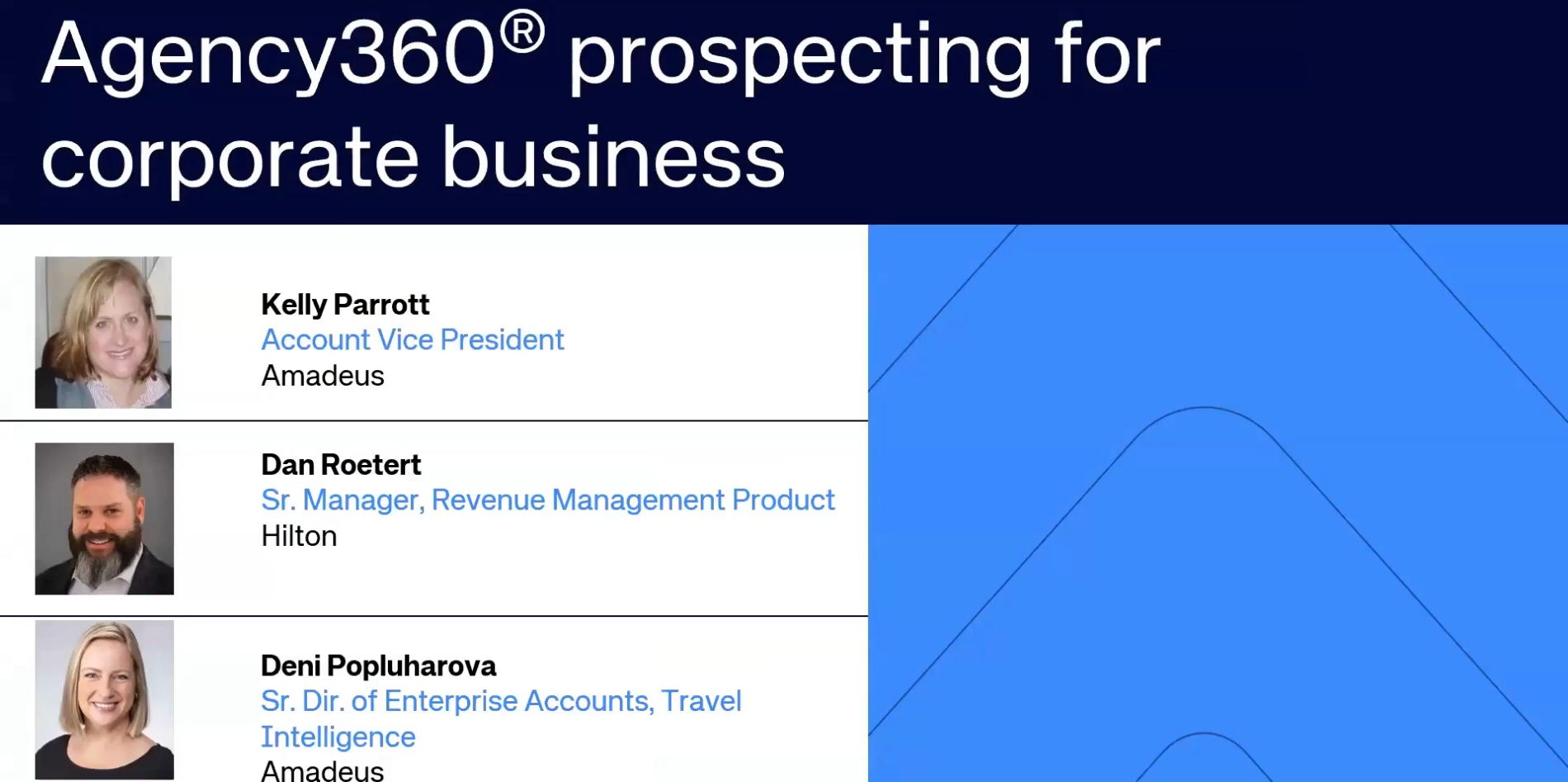 Agency360® prospecting for corporate business

Kelly Parrott
Account Vice President
Amadeus

Dan Roetert
Sr. Manager, Revenue Management Product
Hilton

Deni Popluharova
Sr. Dir. of Enterprise Accounts, Travel Intelligence
Amadeus